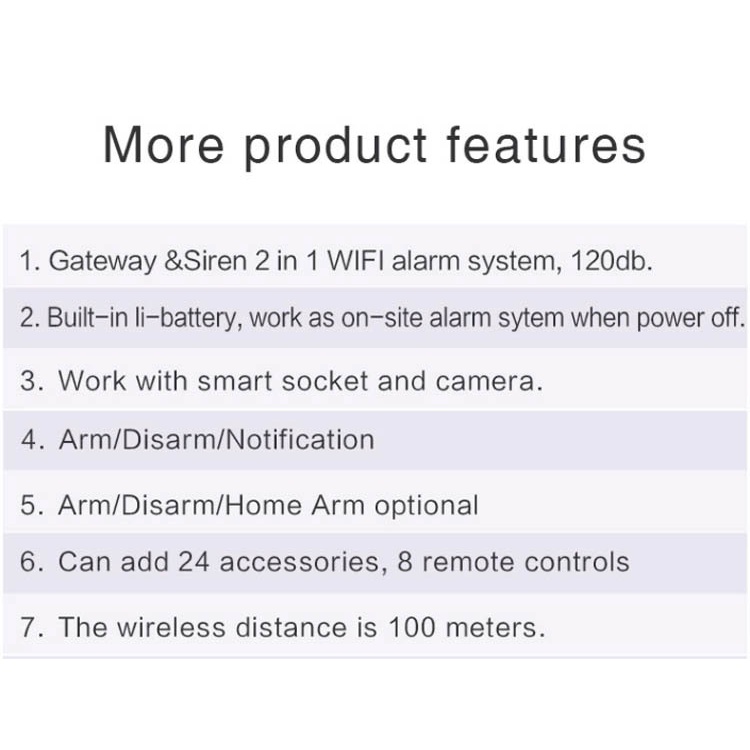 More product features

1. Gateway &Siren 2 in 1 WIFI alarm system, 120db.

2. Built-in li-battery, work as on-site alarm sytem when power off.

3. Work with smart socket and camera.

4. Arm/Disarm/Notification

5. Arm/Disarm/Home Arm optional

6. Can add 24 accessories, 8 remote controls

7. The wireless distance is 100 meters.